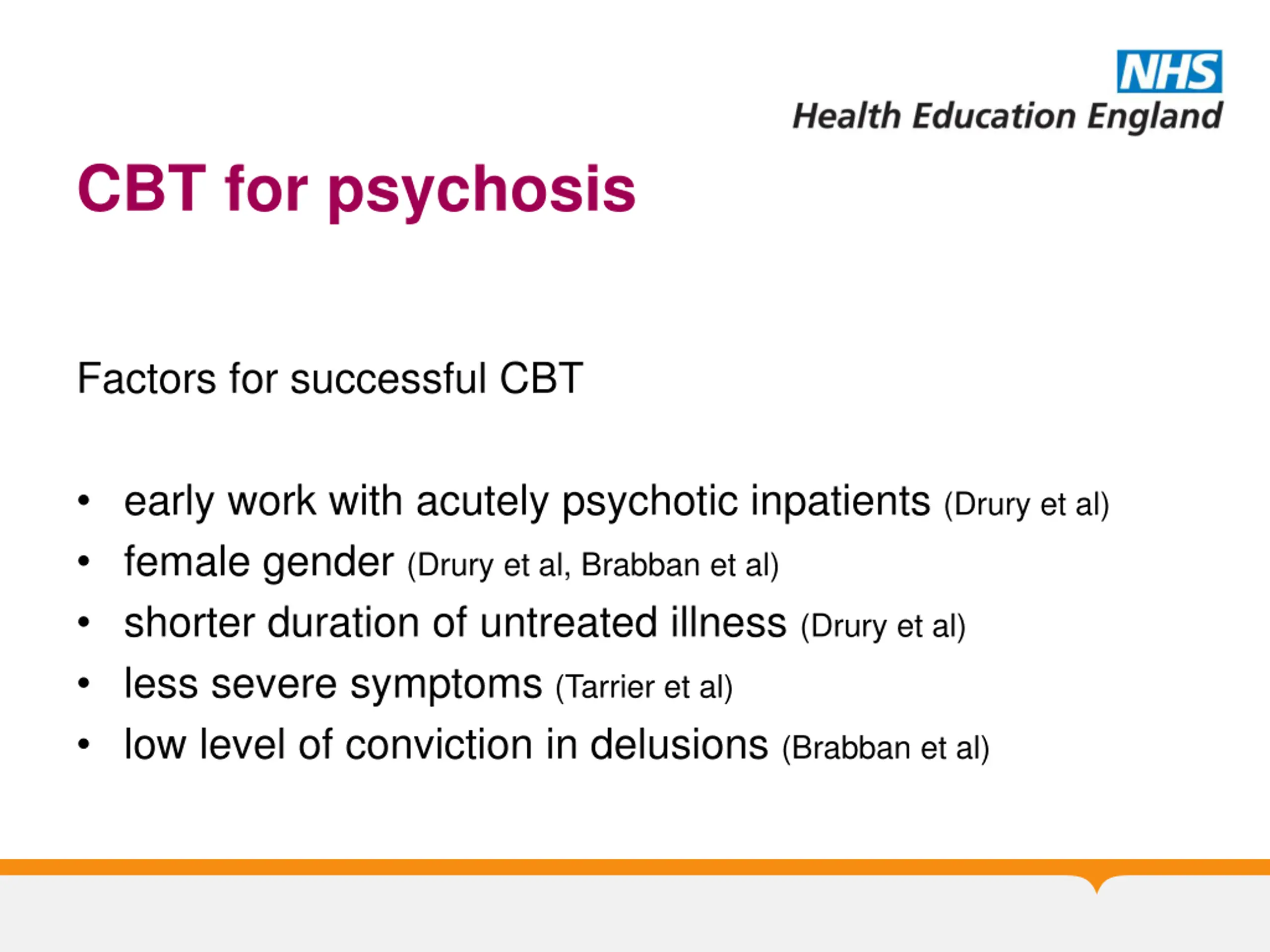 NHS
Health Education England

CBT for psychosis

Factors for successful CBT

• early work with acutely psychotic inpatients (Drury et al)
• female gender (Drury et al, Brabban et al)
• shorter duration of untreated illness (Drury et al)
• less severe symptoms (Tarrier et al)
• low level of conviction in delusions (Brabban et al)